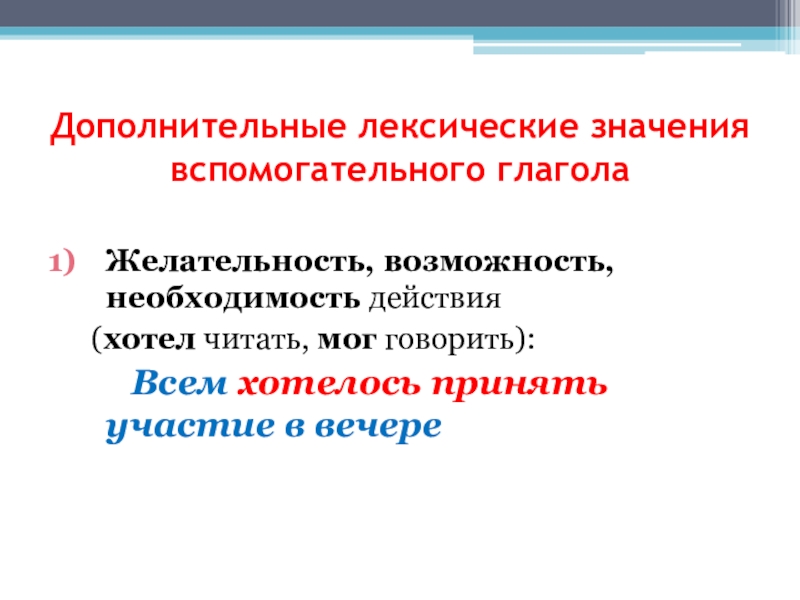 Дополнительные лексические значения вспомогательного глагола

1) Желательность, возможность, необходимость действия

(хотел читать, мог говорить):

Всем хотелось принять участие в вечере